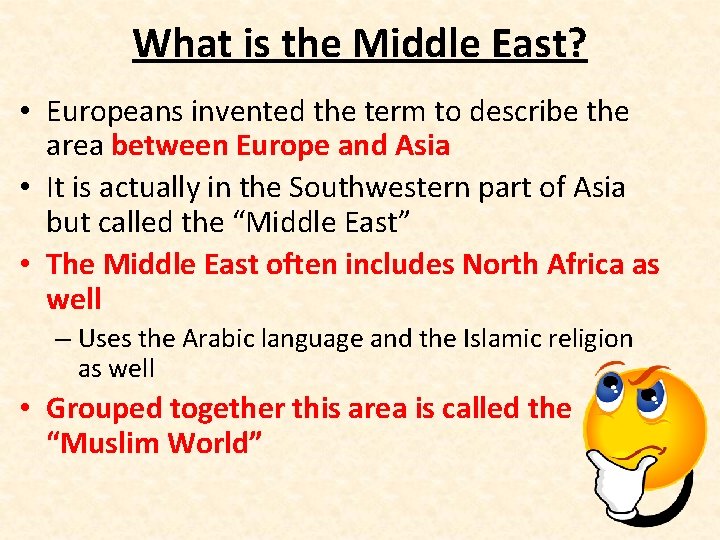 What is the Middle East?

• Europeans invented the term to describe the area between Europe and Asia
• It is actually in the Southwestern part of Asia but called the “Middle East”
• The Middle East often includes North Africa as well
– Uses the Arabic language and the Islamic religion as well
• Grouped together this area is called the “Muslim World”